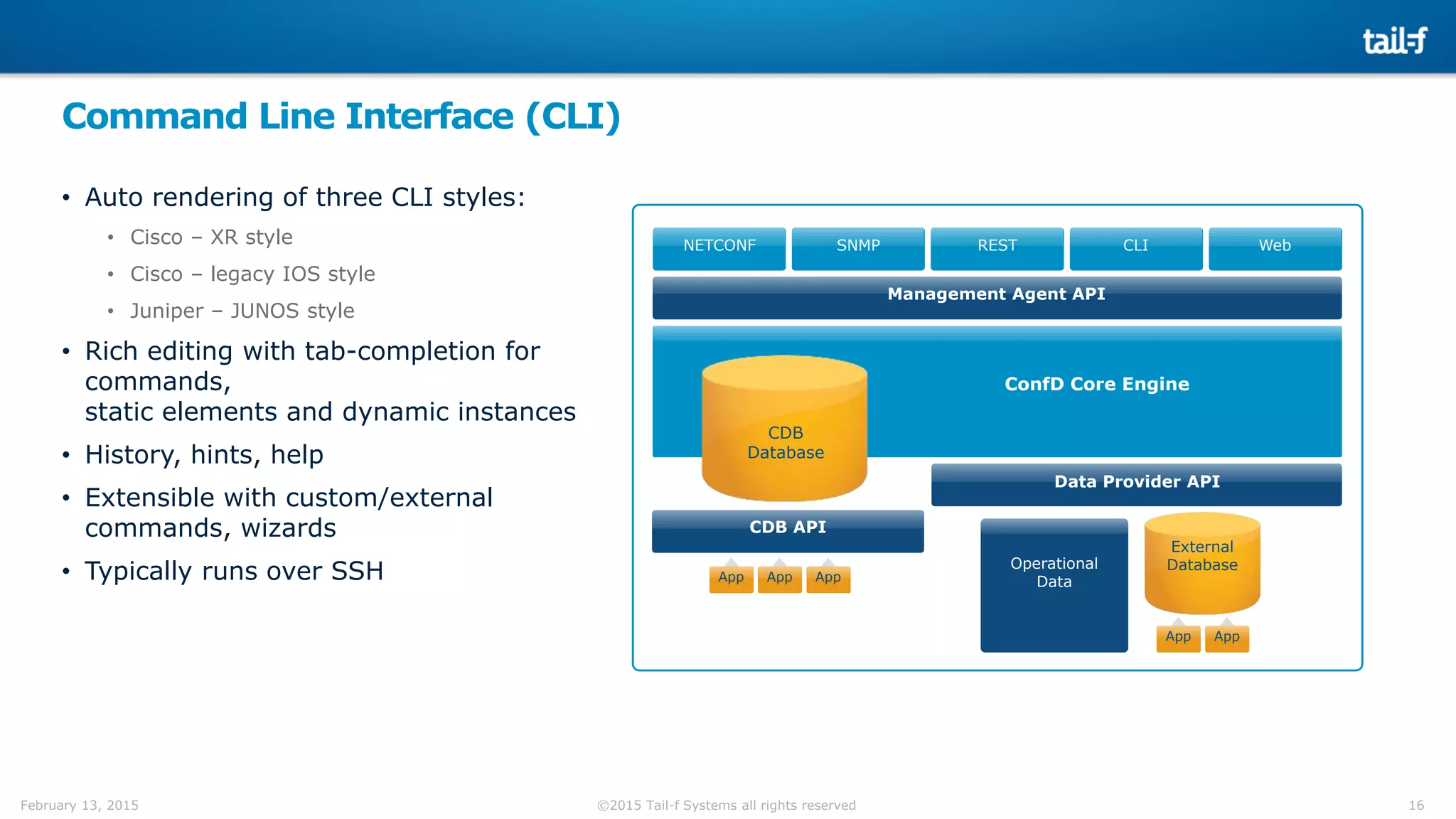 tail-f

Command Line Interface (CLI)

• Auto rendering of three CLI styles:
  • Cisco – XR style
  • Cisco – legacy IOS style
  • Juniper – JUNOS style
• Rich editing with tab-completion for commands,
static elements and dynamic instances
• History, hints, help
• Extensible with custom/external commands, wizards
• Typically runs over SSH

NETCONF
SNMP
REST
CLI
Web
Management Agent API
ConfD Core Engine
CDB Database
Data Provider API
CDB API
App
App
App
Operational Data
External Database
App
App

February 13, 2015
©2015 Tail-f Systems all rights reserved
16